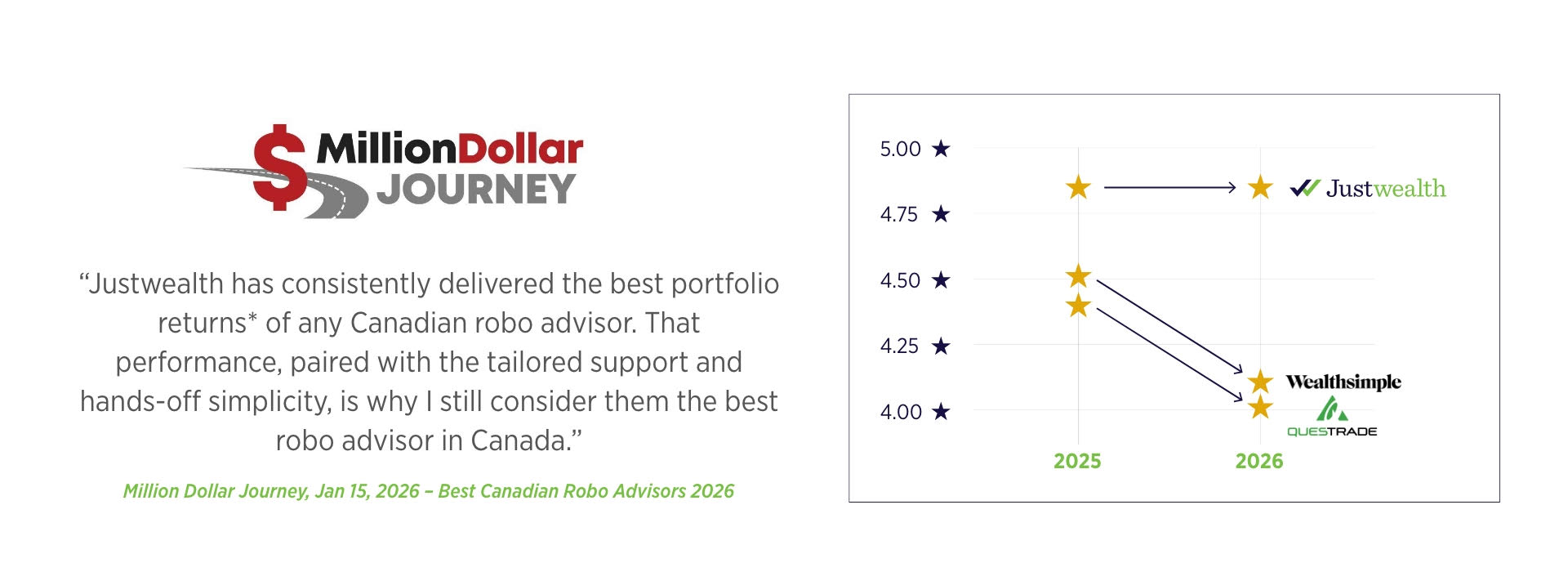 $ MillionDollar JOURNEY

“Justwealth has consistently delivered the best portfolio returns* of any Canadian robo advisor. That performance, paired with the tailored support and hands-off simplicity, is why I still consider them the best robo advisor in Canada.”

Million Dollar Journey, Jan 15, 2026 – Best Canadian Robo Advisors 2026

5.00 ★
4.75 ★
4.50 ★
4.25 ★
4.00 ★

Justwealth
Wealthsimple
QUESTRADE

2025
2026